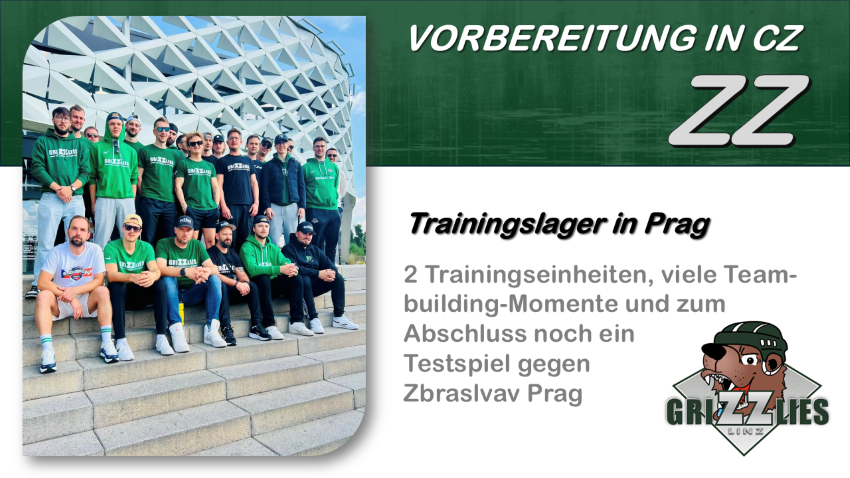 VORBEREITUNG IN CZ

ZZ

Trainingslager in Prag

2 Trainingseinheiten, viele Teambuilding-Momente und zum Abschluss noch ein Testspiel gegen Zbraslvav Prag

GRIZZLIES
LINZ